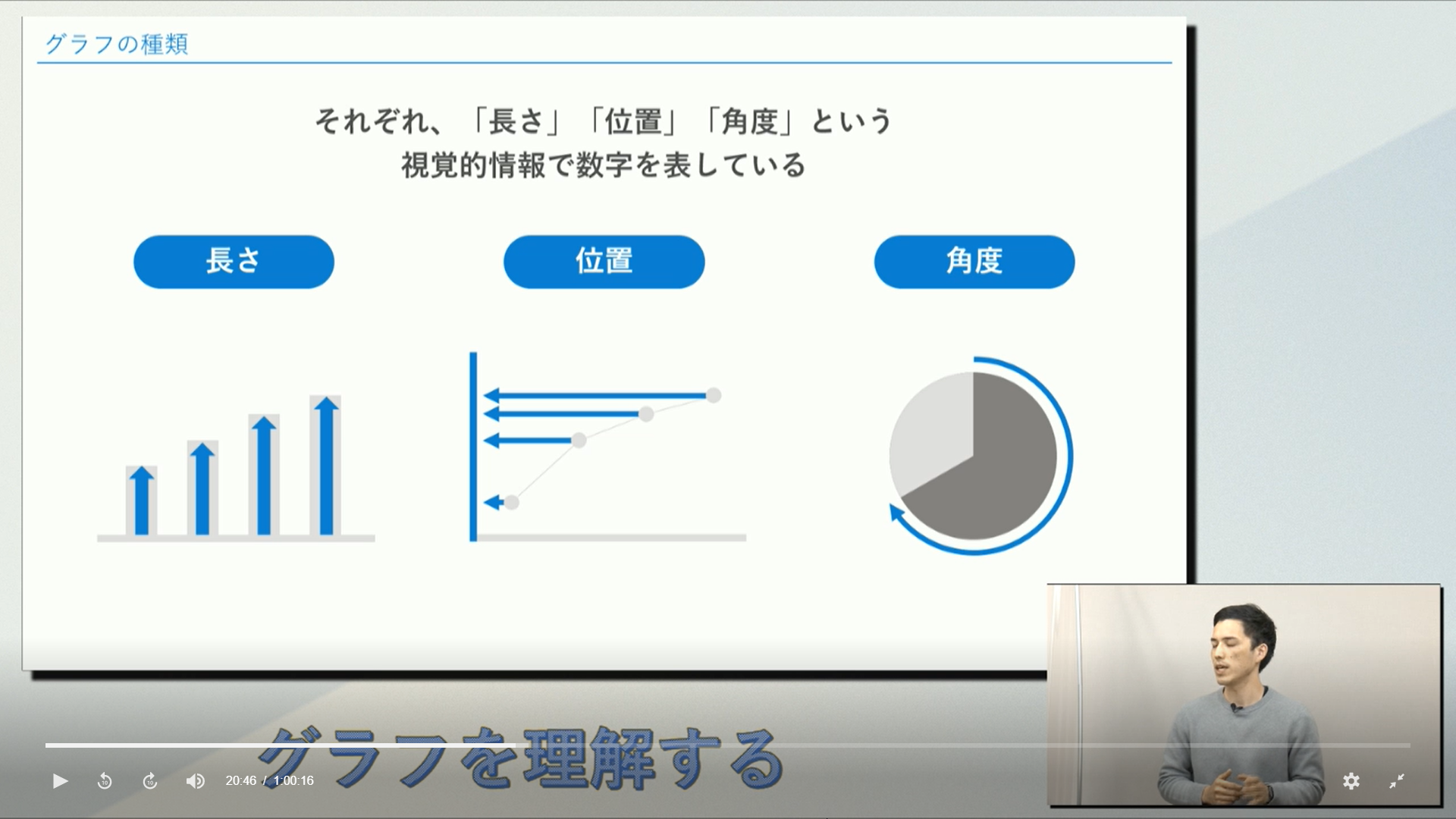 グラフの種類

それぞれ、「長さ」「位置」「角度」という
視覚的情報で数字を表している

長さ

位置

角度

グラフを理解する

20:46 / 1:00:16